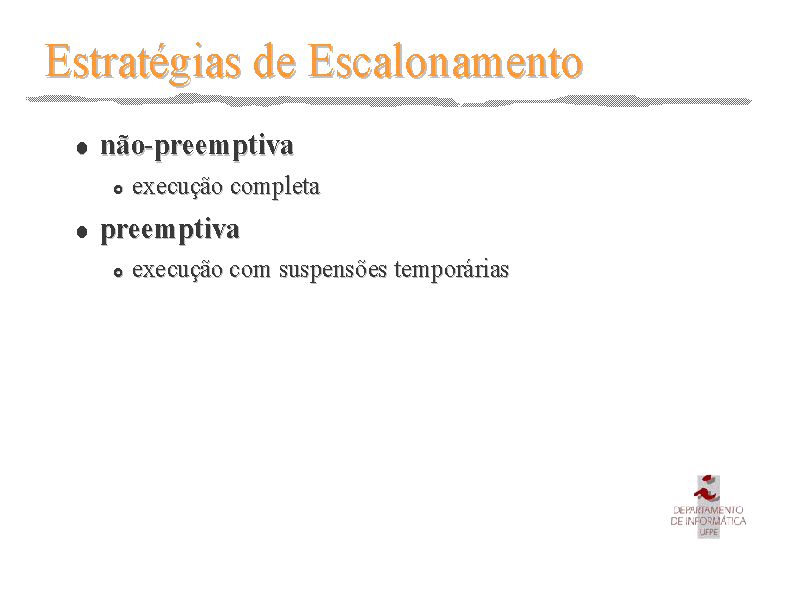 Estratégias de Escalonamento

- não-preemptiva
  - execução completa
- preemptiva
  - execução com suspensões temporárias

DEPARTAMENTO
DE INFORMÁTICA
UFPE